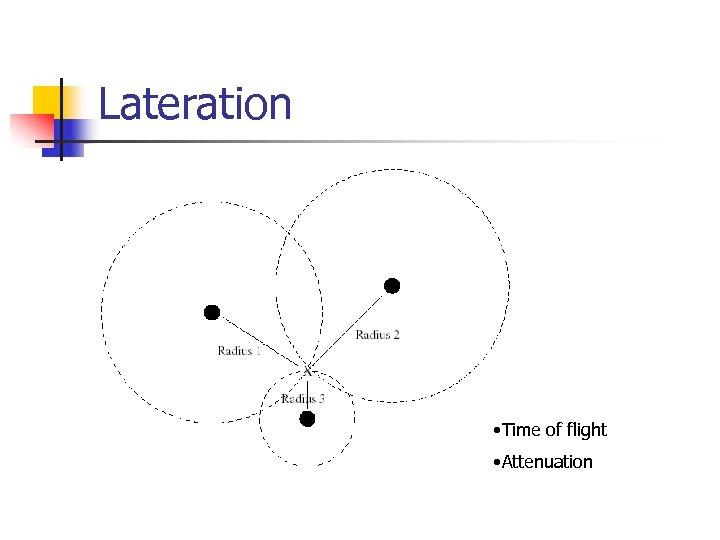 Lateration

Radius 1

Radius 2

X

Radius 3

•Time of flight

•Attenuation